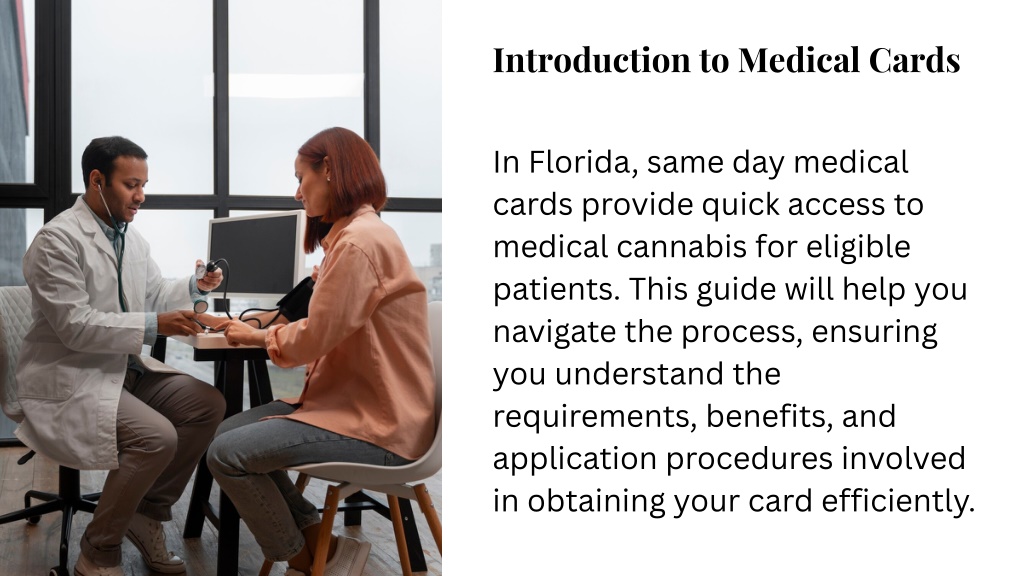 Introduction to Medical Cards

In Florida, same day medical cards provide quick access to medical cannabis for eligible patients. This guide will help you navigate the process, ensuring you understand the requirements, benefits, and application procedures involved in obtaining your card efficiently.